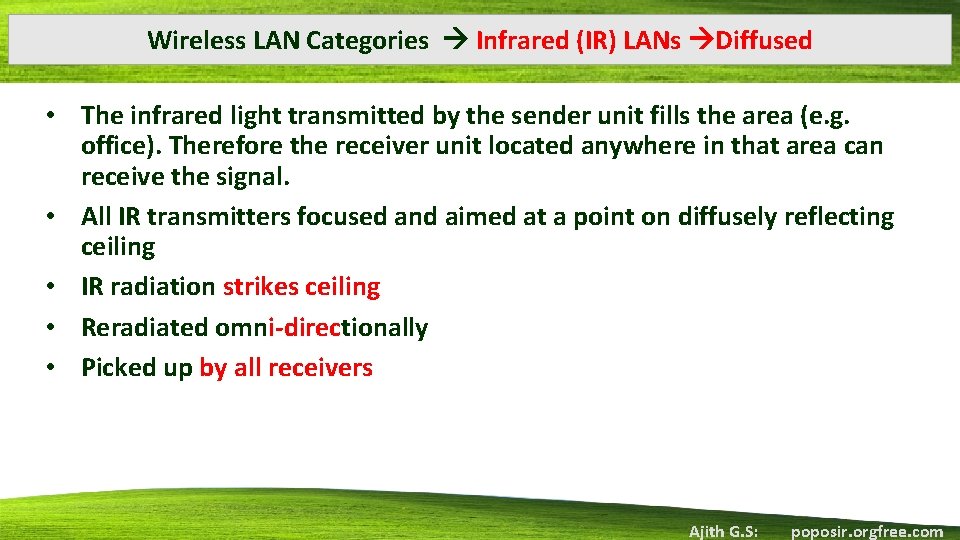 Wireless LAN Categories → Infrared (IR) LANs →Diffused

• The infrared light transmitted by the sender unit fills the area (e.g. office). Therefore the receiver unit located anywhere in that area can receive the signal.
• All IR transmitters focused and aimed at a point on diffusely reflecting ceiling
• IR radiation strikes ceiling
• Reradiated omni-directionally
• Picked up by all receivers

Ajith G.S: poposir.orgfree.com